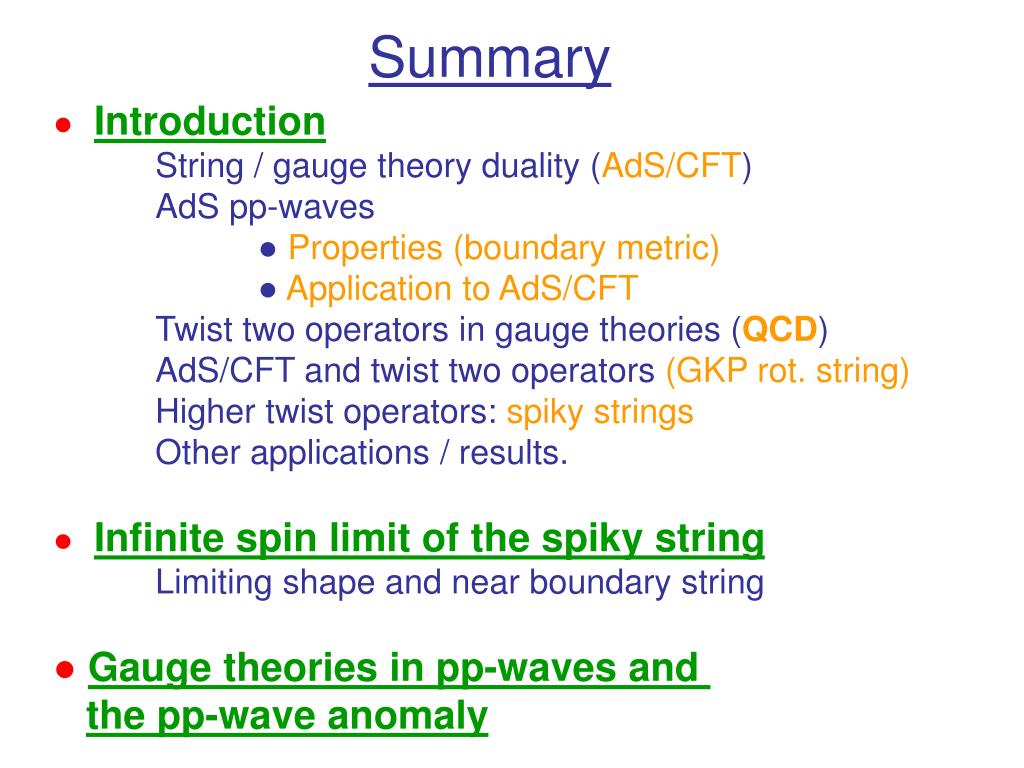 Summary

● Introduction

String / gauge theory duality (AdS/CFT)

AdS pp-waves

● Properties (boundary metric)

● Application to AdS/CFT

Twist two operators in gauge theories (QCD)

AdS/CFT and twist two operators (GKP rot. string)

Higher twist operators: spiky strings

Other applications / results.

● Infinite spin limit of the spiky string

Limiting shape and near boundary string

● Gauge theories in pp-waves and the pp-wave anomaly